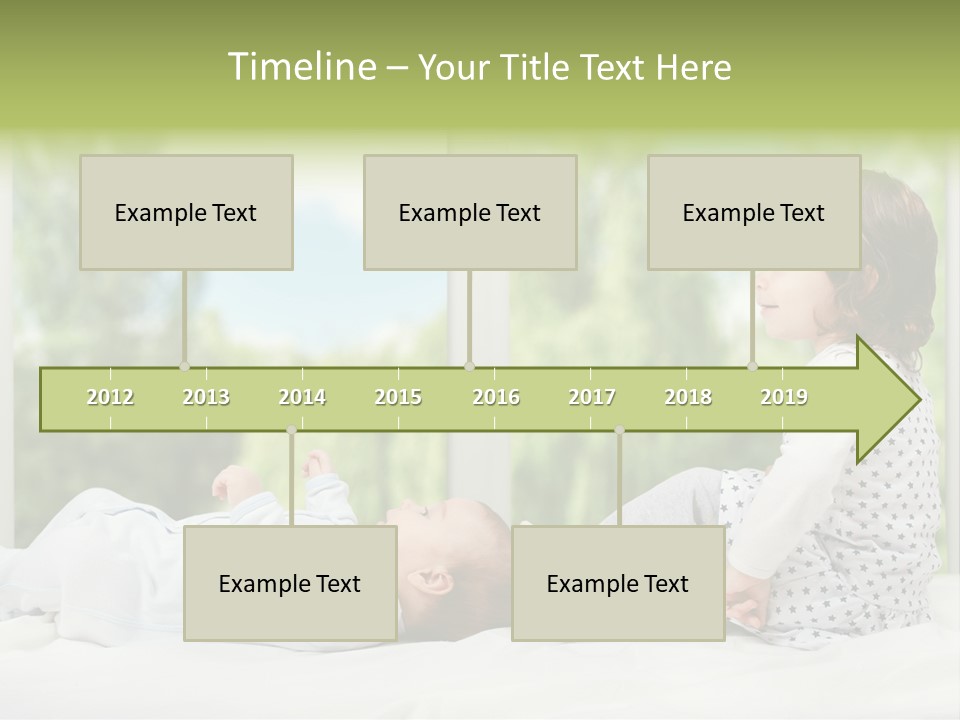 Timeline – Your Title Text Here

Example Text

Example Text

Example Text

2012 2013 2014 2015 2016 2017 2018 2019

Example Text

Example Text